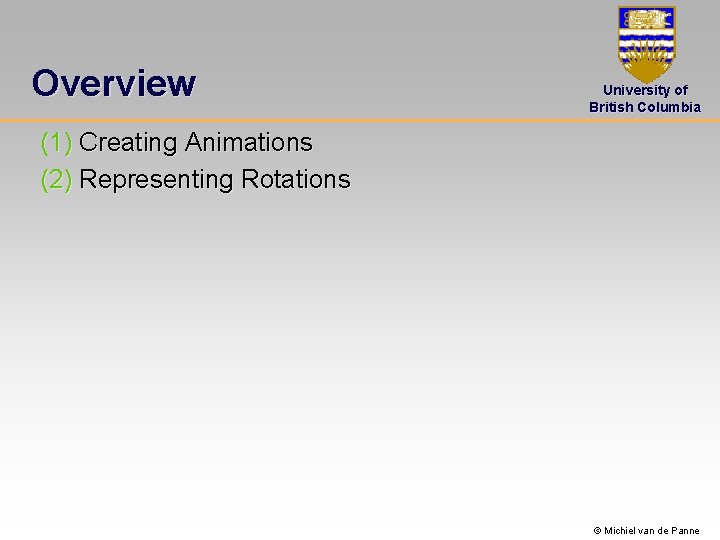 Overview

University of British Columbia

(1) Creating Animations

(2) Representing Rotations

© Michiel van de Panne